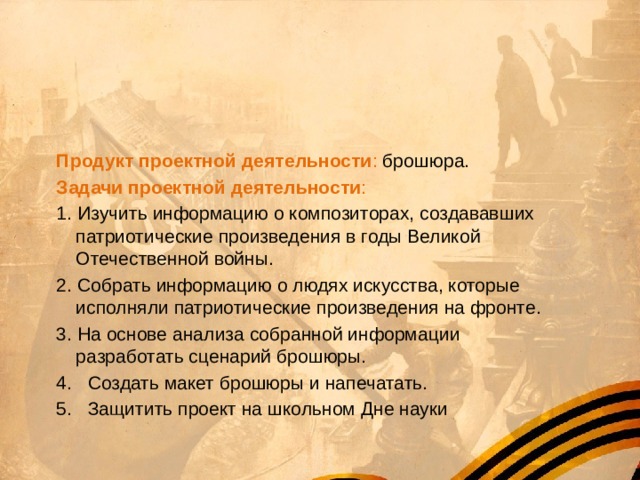 Продукт проектной деятельности: брошюра.
Задачи проектной деятельности:

1. Изучить информацию о композиторах, создававших патриотические произведения в годы Великой Отечественной войны.
2. Собрать информацию о людях искусства, которые исполняли патриотические произведения на фронте.
3. На основе анализа собранной информации разработать сценарий брошюры.
4. Создать макет брошюры и напечатать.
5. Защитить проект на школьном Дне науки